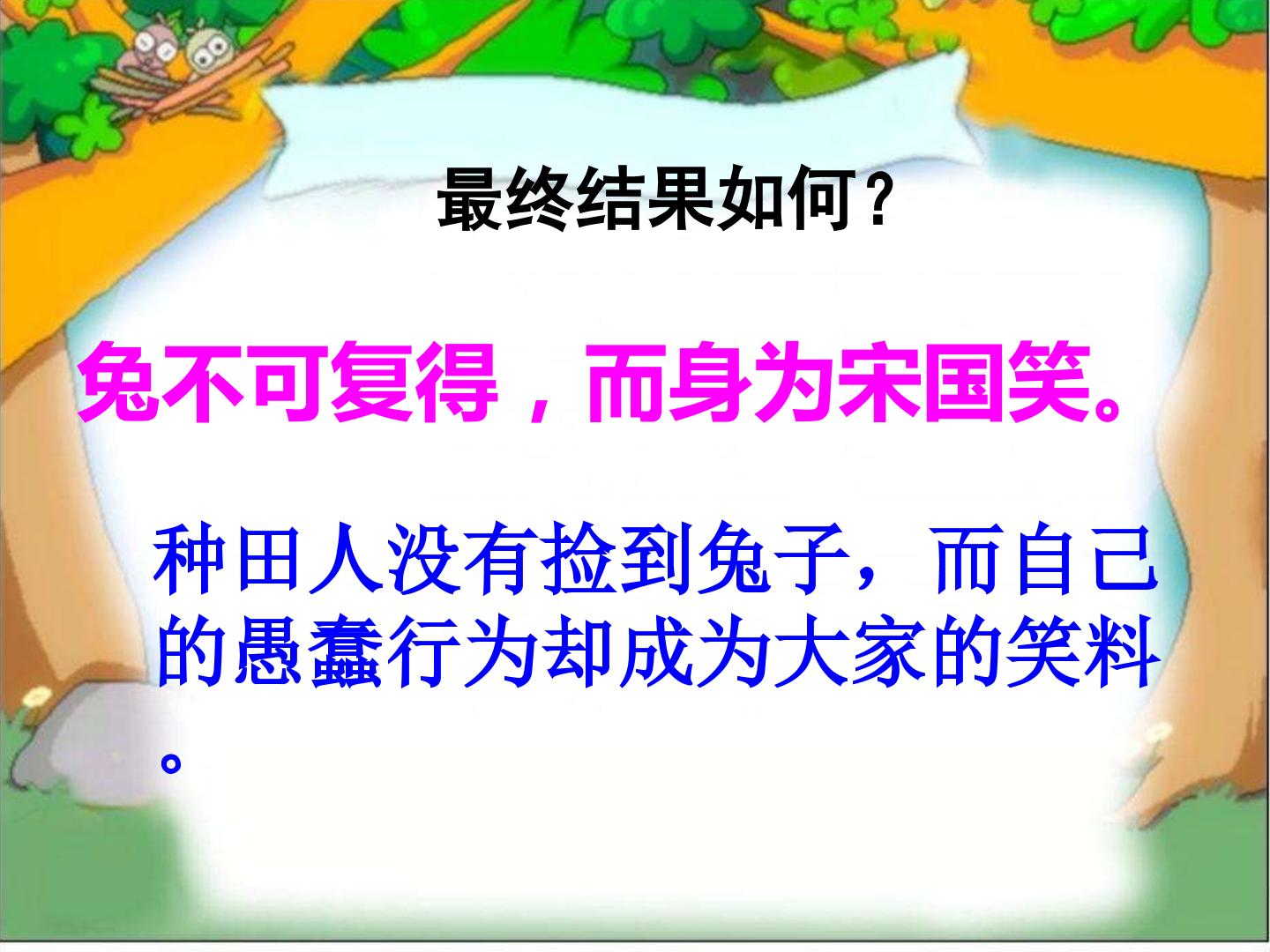 最终结果如何？

兔不可复得，而身为宋国笑。

种田人没有捡到兔子，而自己的愚蠢行为却成为大家的笑料。